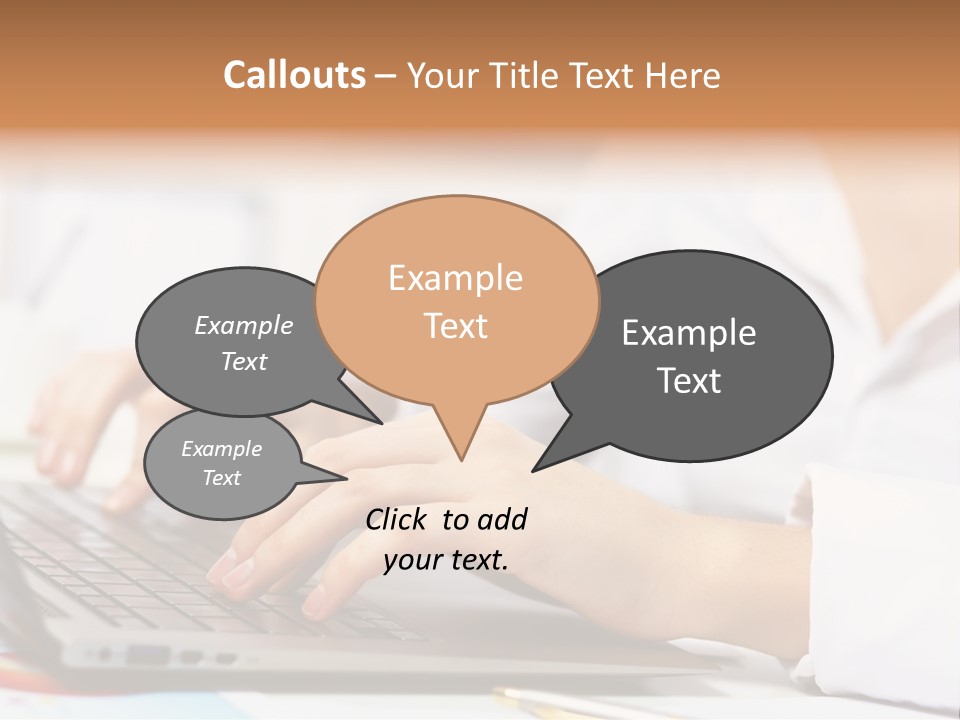 Callouts – Your Title Text Here

Example Text

Example Text

Example Text

Example Text

Click to add your text.